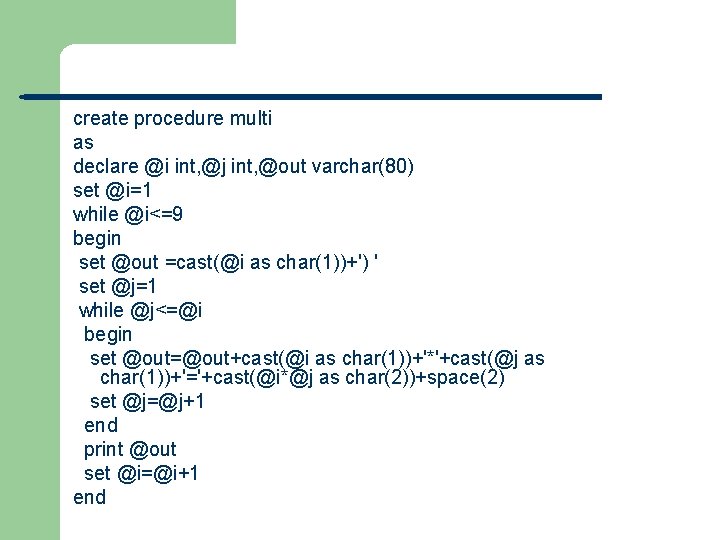 create procedure multi
as
declare @i int,@j int,@out varchar(80)
set @i=1
while @i<=9
begin
 set @out =cast(@i as char(1))+') '
 set @j=1
 while @j<=@i
  begin
   set @out=@out+cast(@i as char(1))+'*'+cast(@j as char(1))+'='+cast(@i*@j as char(2))+space(2)
   set @j=@j+1
  end
  print @out
  set @i=@i+1
end